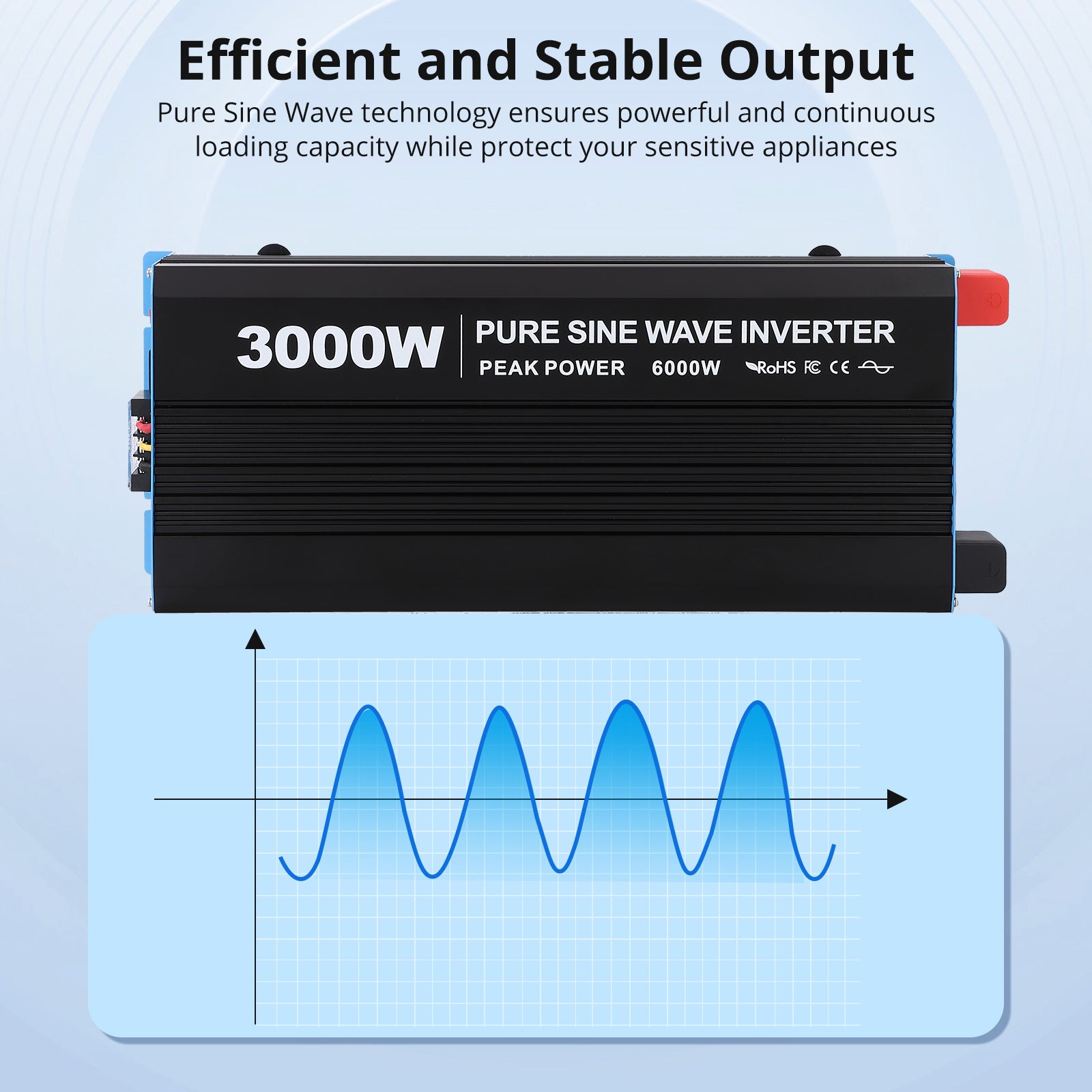 Efficient and Stable Output

Pure Sine Wave technology ensures powerful and continuous loading capacity while protect your sensitive appliances

3000W PURE SINE WAVE INVERTER
PEAK POWER 6000W RoHS FC CE